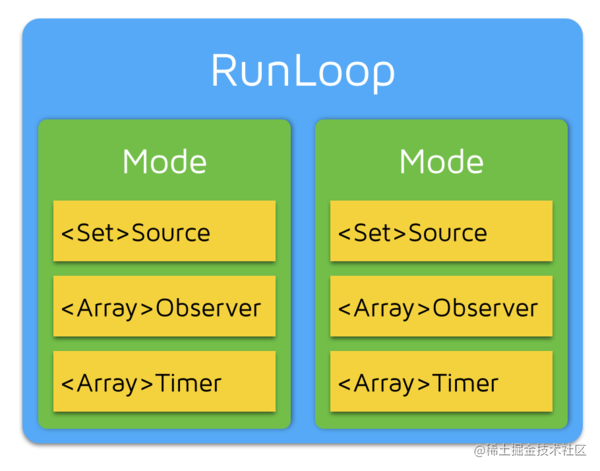 RunLoop

Mode

<Set>Source

<Array>Observer

<Array>Timer

Mode

<Set>Source

<Array>Observer

<Array>Timer

@稀土掘金技术社区